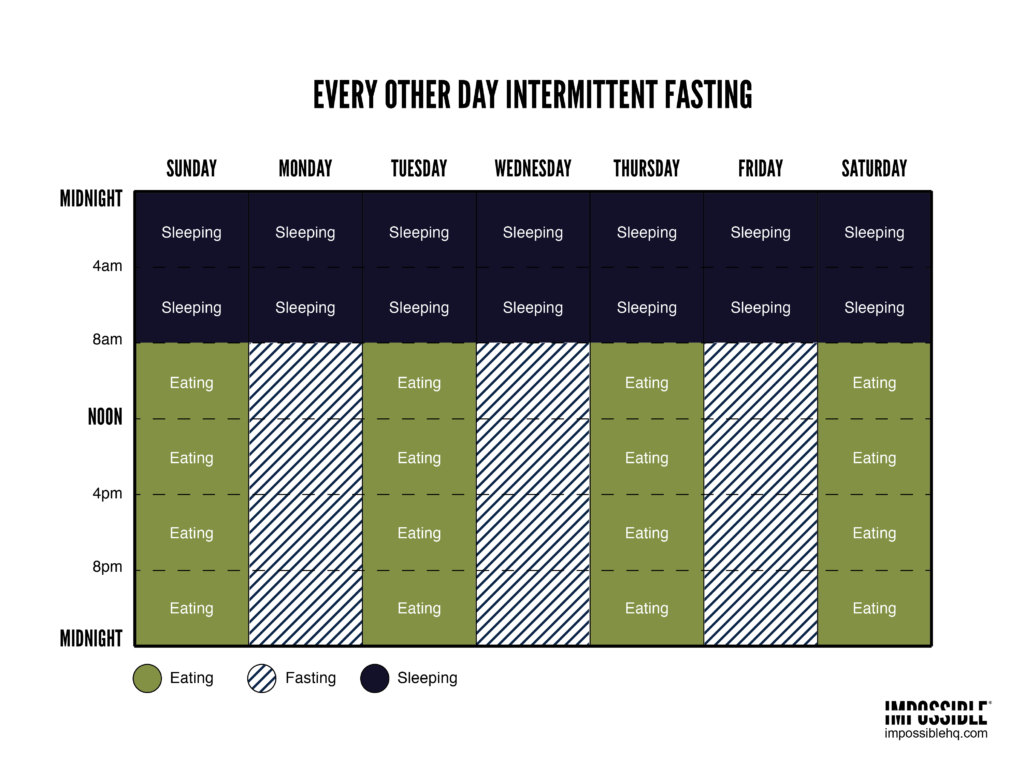 EVERY OTHER DAY INTERMITTENT FASTING

| | SUNDAY | MONDAY | TUESDAY | WEDNESDAY | THURSDAY | FRIDAY | SATURDAY |
|---|---|---|---|---|---|---|---|
| MIDNIGHT | Sleeping | Sleeping | Sleeping | Sleeping | Sleeping | Sleeping | Sleeping |
| 4am | Sleeping | Sleeping | Sleeping | Sleeping | Sleeping | Sleeping | Sleeping |
| 8am | Eating | | Eating | | Eating | | Eating |
| NOON | Eating | | Eating | | Eating | | Eating |
| 4pm | Eating | | Eating | | Eating | | Eating |
| 8pm | Eating | | Eating | | Eating | | Eating |
| MIDNIGHT | | | | | | | |

Eating Fasting Sleeping

IMPOSSIBLE®
impossiblehq.com